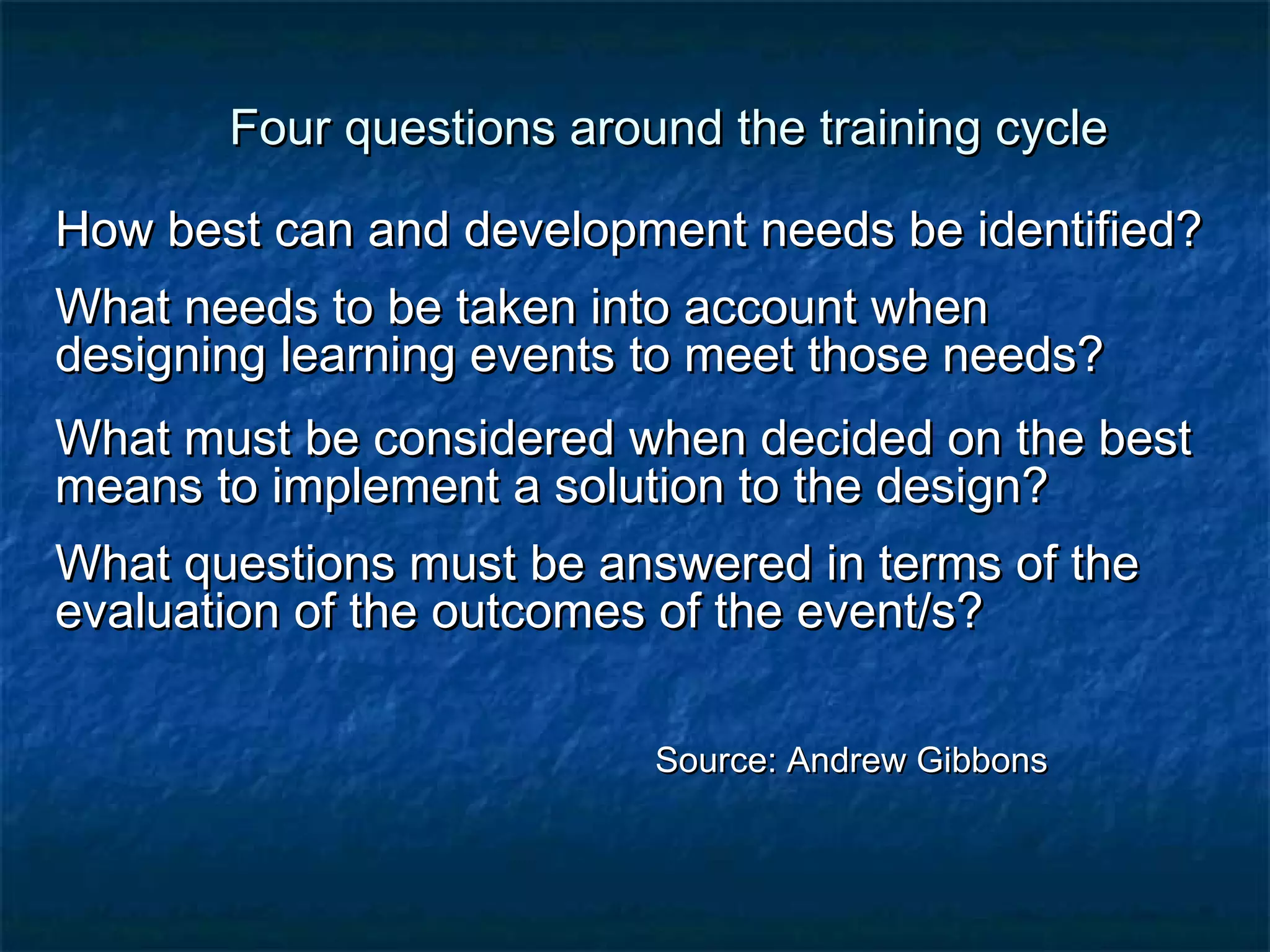 Four questions around the training cycle

How best can and development needs be identified?

What needs to be taken into account when designing learning events to meet those needs?

What must be considered when decided on the best means to implement a solution to the design?

What questions must be answered in terms of the evaluation of the outcomes of the event/s?

Source: Andrew Gibbons